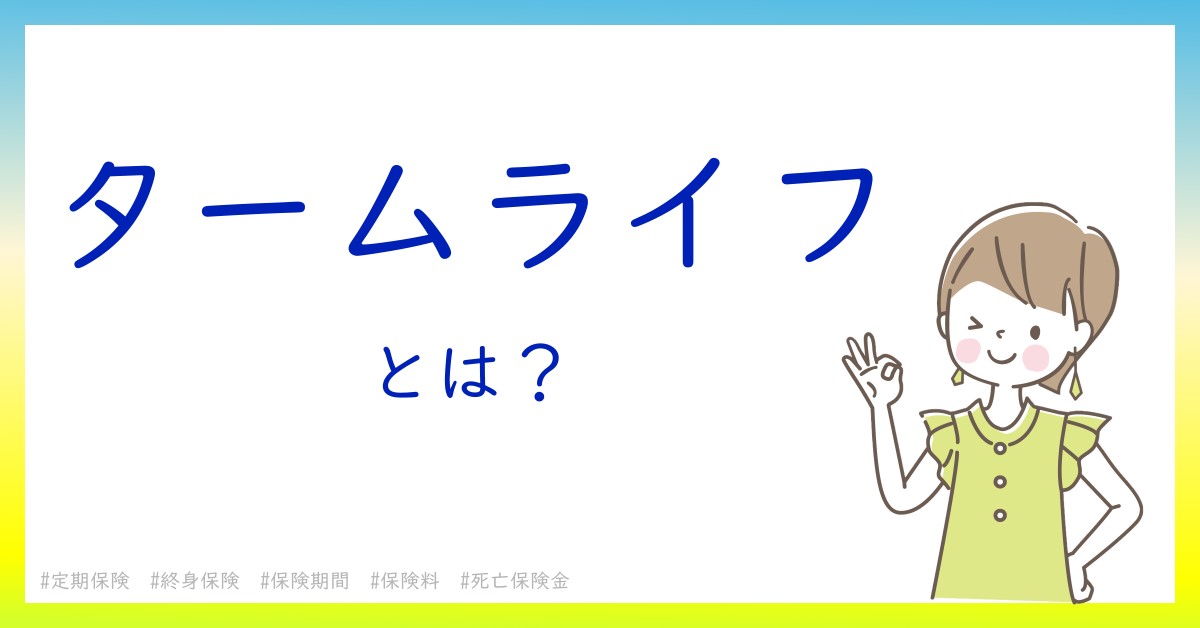 タームライフ

とは？

#定期保険　#終身保険　#保険期間　#保険料　#死亡保険金